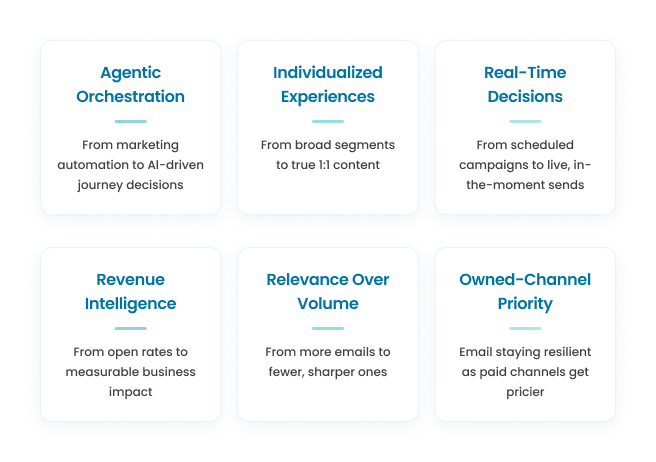 Agentic Orchestration

From marketing automation to AI-driven journey decisions

Individualized Experiences

From broad segments to true 1:1 content

Real-Time Decisions

From scheduled campaigns to live, in-the-moment sends

Revenue Intelligence

From open rates to measurable business impact

Relevance Over Volume

From more emails to fewer, sharper ones

Owned-Channel Priority

Email staying resilient as paid channels get pricier